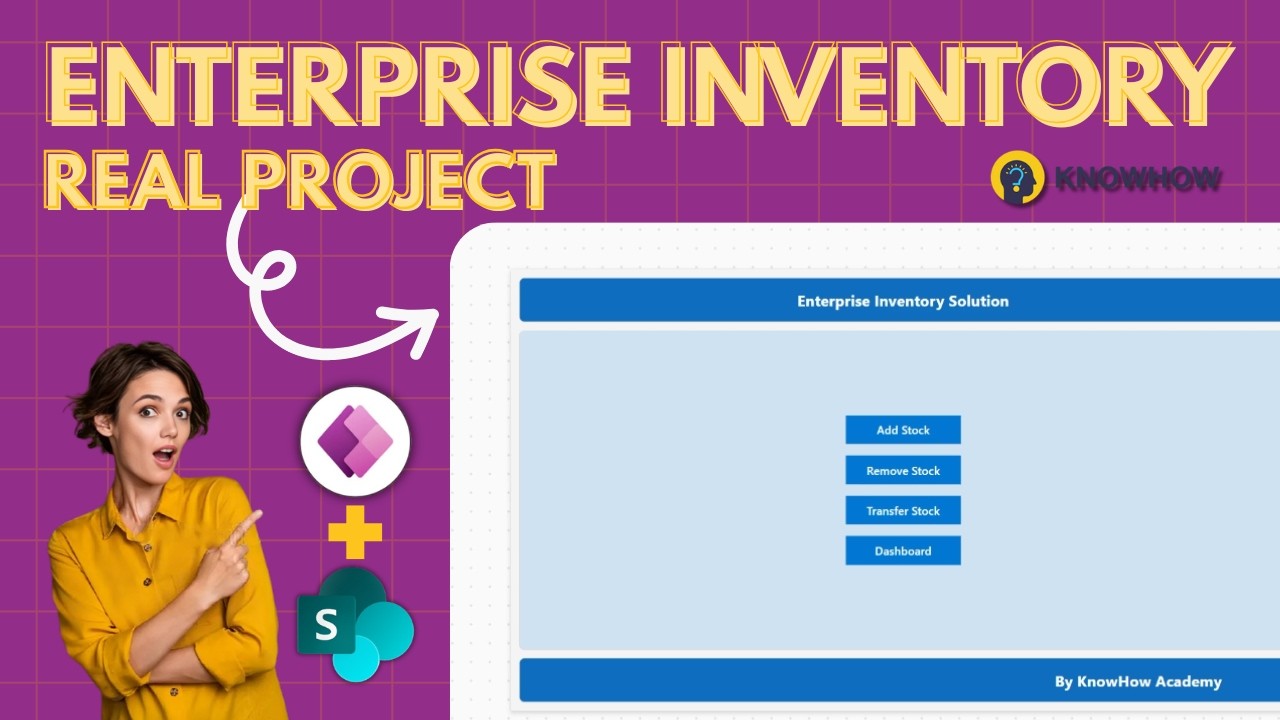 ENTERPRISE INVENTORY
REAL PROJECT

KNOWHOW

Enterprise Inventory Solution

Add Stock

Remove Stock

Transfer Stock

Dashboard

By KnowHow Academy

S